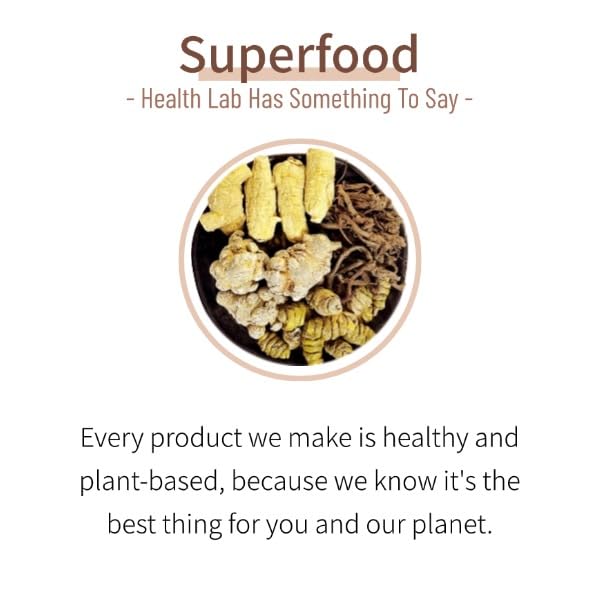 Superfood
- Health Lab Has Something To Say -

Every product we make is healthy and plant-based, because we know it's the best thing for you and our planet.